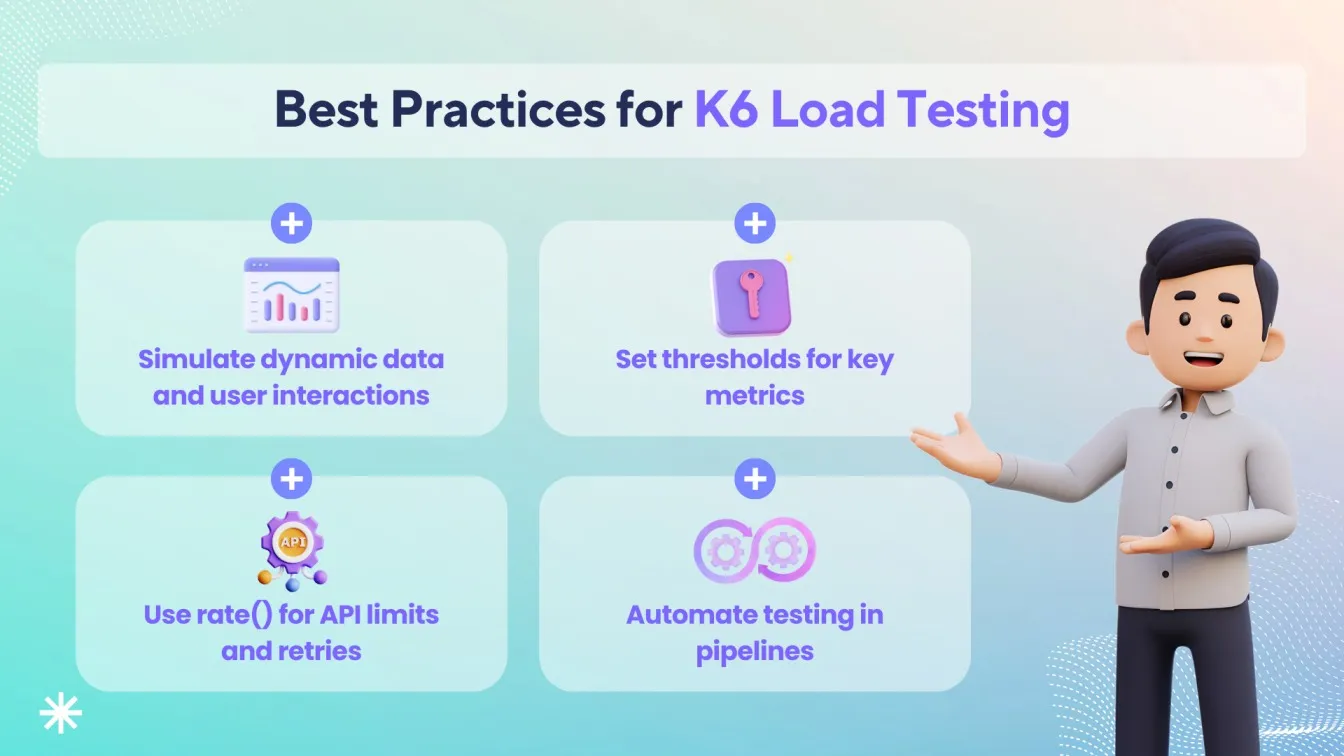 Best Practices for K6 Load Testing

Simulate dynamic data and user interactions

Set thresholds for key metrics

API

Use rate() for API limits and retries

Automate testing in pipelines